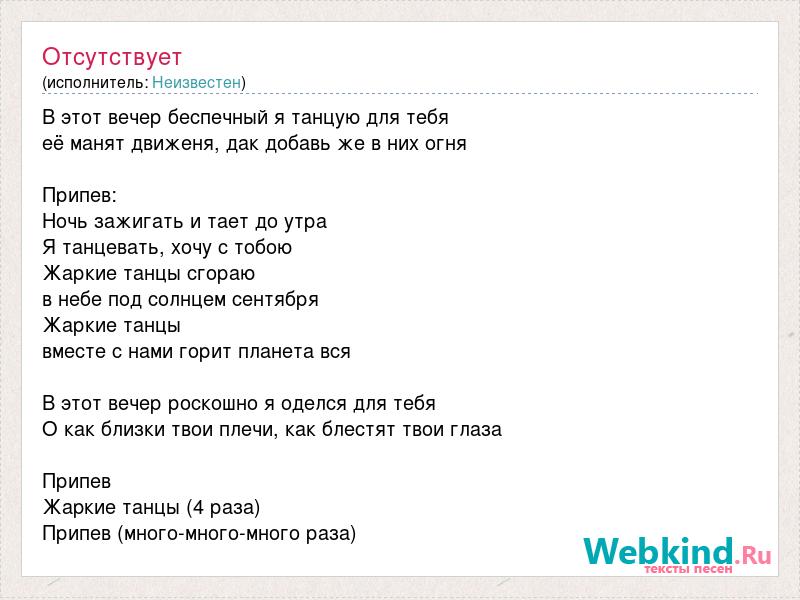 Отсутствует
(исполнитель: Неизвестен)

В этот вечер беспечный я танцую для тебя
её манят движеня, дак добавь же в них огня

Припев:
Ночь зажигать и тает до утра
Я танцевать, хочу с тобою
Жаркие танцы сгораю
в небе под солнцем сентября
Жаркие танцы
вместе с нами горит планета вся

В этот вечер роскошно я оделся для тебя
О как близки твои плечи, как блестят твои глаза

Припев
Жаркие танцы (4 раза)
Припев (много-много-много раза)

Webkind.Ru
тексты песен